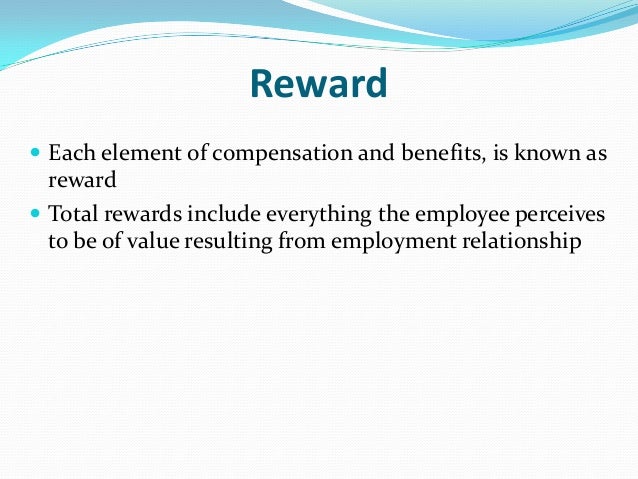 Reward

- Each element of compensation and benefits, is known as reward
- Total rewards include everything the employee perceives to be of value resulting from employment relationship